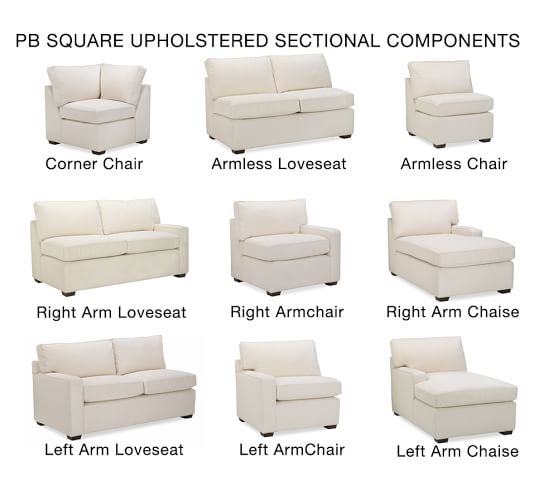 PB SQUARE UPHOLSTERED SECTIONAL COMPONENTS

Corner Chair

Armless Loveseat

Armless Chair

Right Arm Loveseat

Right Armchair

Right Arm Chaise

Left Arm Loveseat

Left ArmChair

Left Arm Chaise